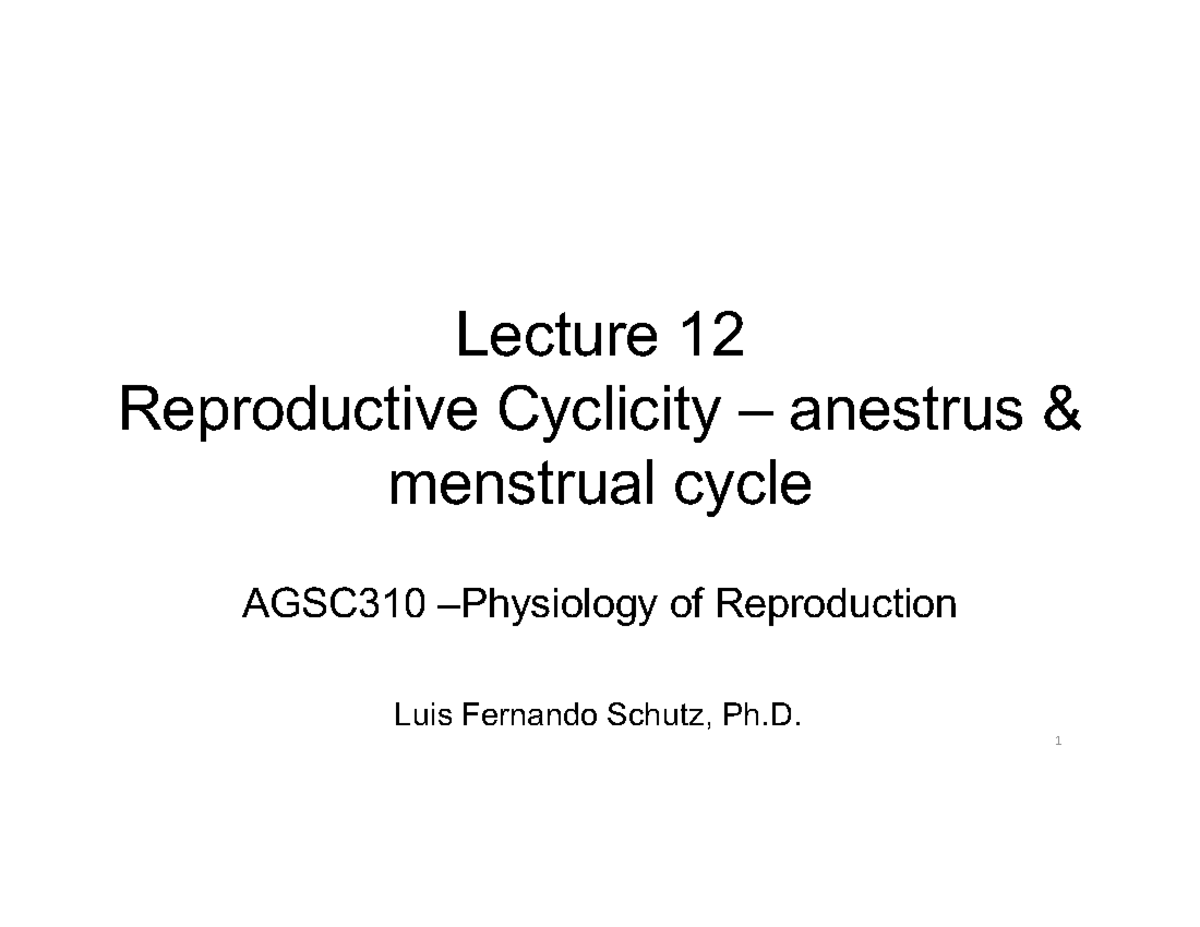 Lecture 12
Reproductive Cyclicity – anestrus & menstrual cycle

AGSC310 –Physiology of Reproduction

Luis Fernando Schutz, Ph.D.

1